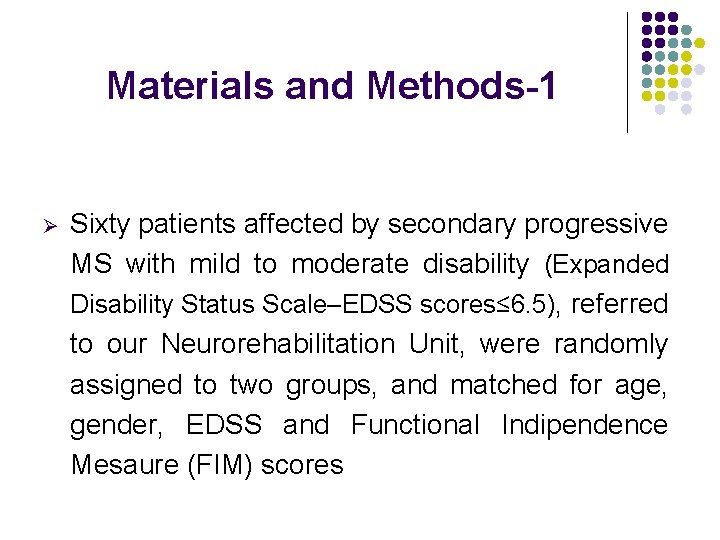 Materials and Methods-1

➢ Sixty patients affected by secondary progressive MS with mild to moderate disability (Expanded Disability Status Scale–EDSS scores≤6.5), referred to our Neurorehabilitation Unit, were randomly assigned to two groups, and matched for age, gender, EDSS and Functional Indipendence Mesaure (FIM) scores